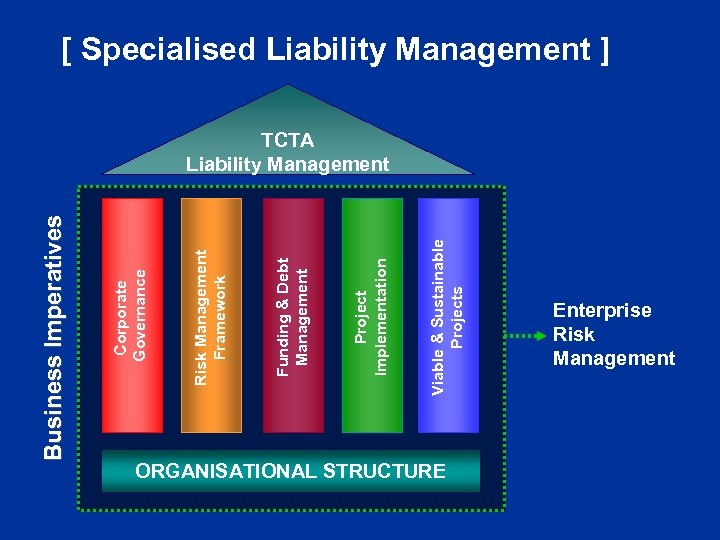 [ Specialised Liability Management ]

TCTA
Liability Management

Business Imperatives

Corporate Governance

Risk Management Framework

Funding & Debt Management

Project Implementation

Viable & Sustainable Projects

ORGANISATIONAL STRUCTURE

Enterprise
Risk
Management